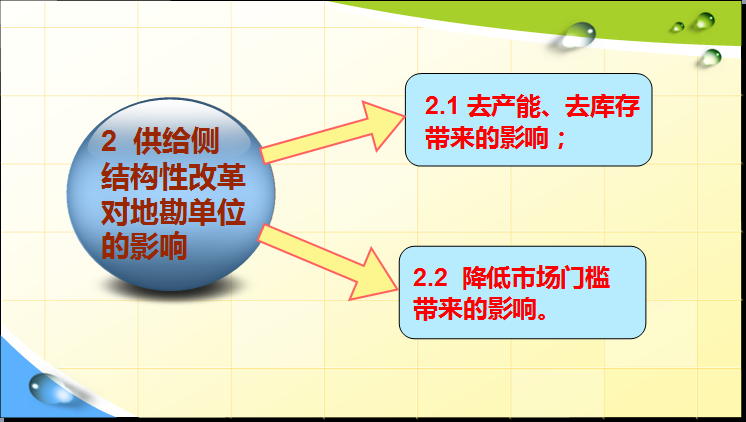 2 供给侧结构性改革对地勘单位的影响

2.1 去产能、去库存带来的影响；

2.2 降低市场门槛带来的影响。